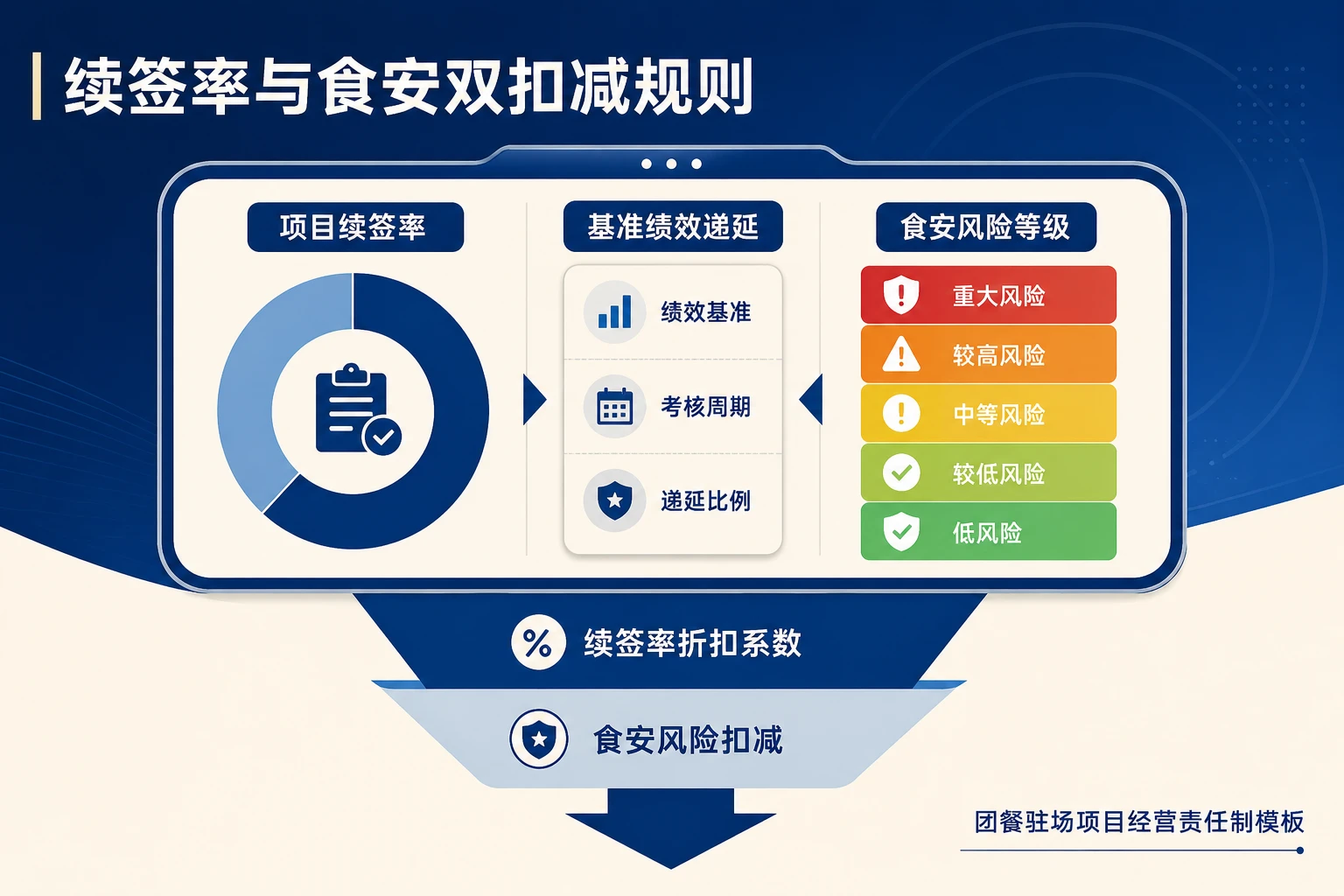 续签率与食安双扣减规则

项目续签率

基准绩效递延

绩效基准

考核周期

递延比例

食安风险等级

重大风险

较高风险

中等风险

较低风险

低风险

续签率折扣系数

食安风险扣减

团餐驻场项目经营责任制模板